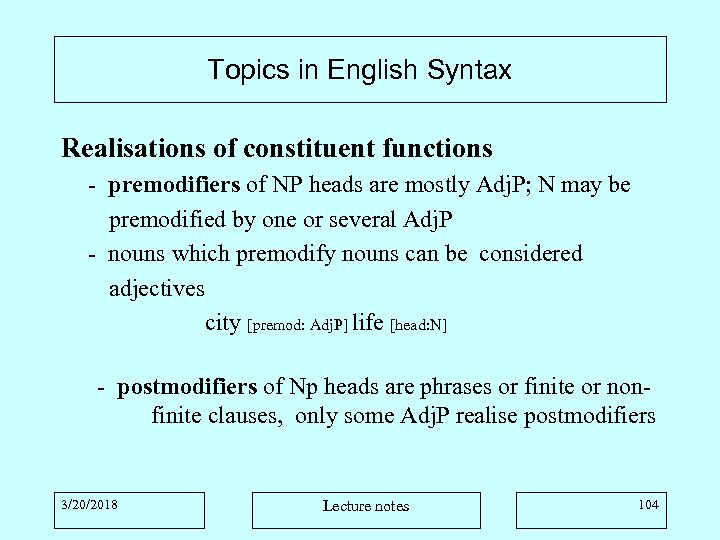 Topics in English Syntax

Realisations of constituent functions

- premodifiers of NP heads are mostly AdjP; N may be premodified by one or several AdjP
- nouns which premodify nouns can be considered adjectives

city [premod: AdjP] life [head:N]

- postmodifiers of Np heads are phrases or finite or non-finite clauses, only some AdjP realise postmodifiers

3/20/2018

Lecture notes

104